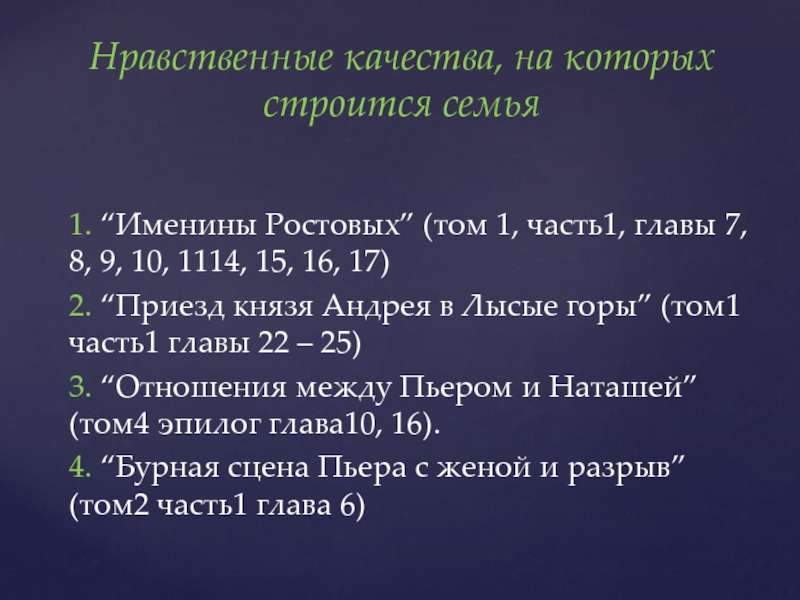 Нравственные качества, на которых строится семья

1. “Именины Ростовых” (том 1, часть1, главы 7, 8, 9, 10, 1114, 15, 16, 17)

2. “Приезд князя Андрея в Лысые горы” (том1 часть1 главы 22 – 25)

3. “Отношения между Пьером и Наташей” (том4 эпилог глава10, 16).

4. “Бурная сцена Пьера с женой и разрыв” (том2 часть1 глава 6)